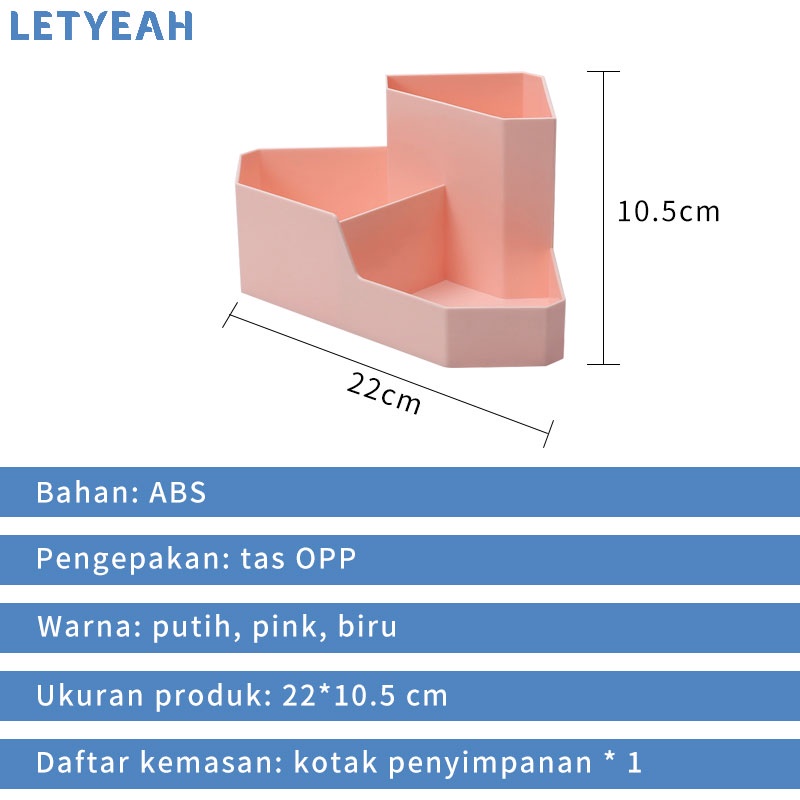 LETYEAH

10.5cm

22cm

Bahan: ABS

Pengepakan: tas OPP

Warna: putih, pink, biru

Ukuran produk: 22*10.5 cm

Daftar kemasan: kotak penyimpanan * 1